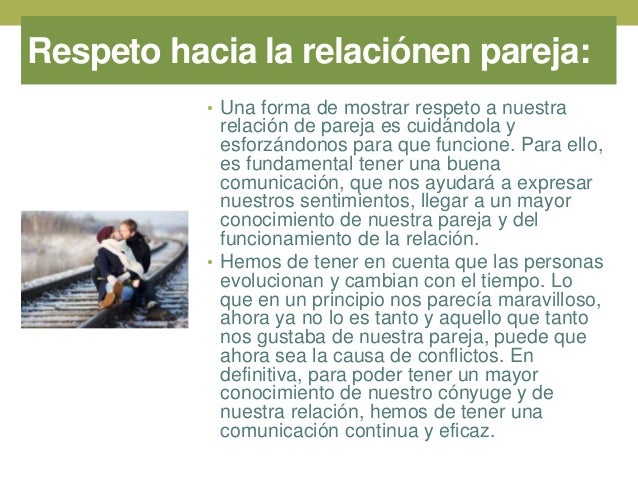 Respeto hacia la relaciónen pareja:

• Una forma de mostrar respeto a nuestra relación de pareja es cuidándola y esforzándonos para que funcione. Para ello, es fundamental tener una buena comunicación, que nos ayudará a expresar nuestros sentimientos, llegar a un mayor conocimiento de nuestra pareja y del funcionamiento de la relación.

• Hemos de tener en cuenta que las personas evolucionan y cambian con el tiempo. Lo que en un principio nos parecía maravilloso, ahora ya no lo es tanto y aquello que tanto nos gustaba de nuestra pareja, puede que ahora sea la causa de conflictos. En definitiva, para poder tener un mayor conocimiento de nuestro cónyuge y de nuestra relación, hemos de tener una comunicación continua y eficaz.